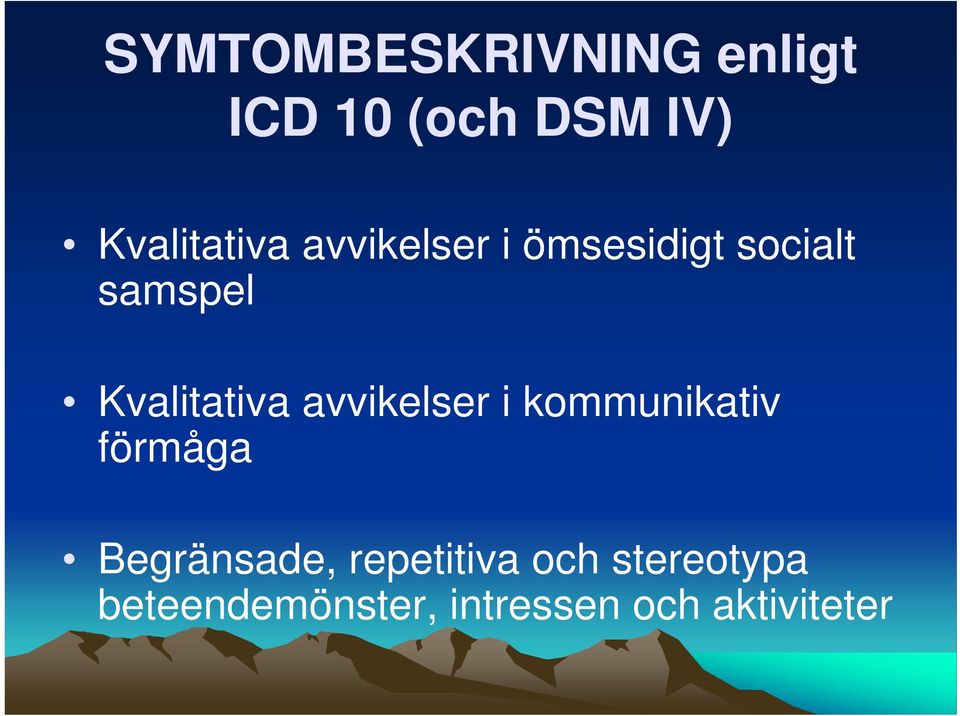 SYMTOMBESKRIVNING enligt ICD 10 (och DSM IV)

• Kvalitativa avvikelser i ömsesidigt socialt samspel

• Kvalitativa avvikelser i kommunikativ förmåga

• Begränsade, repetitiva och stereotypa beteendemönster, intressen och aktiviteter